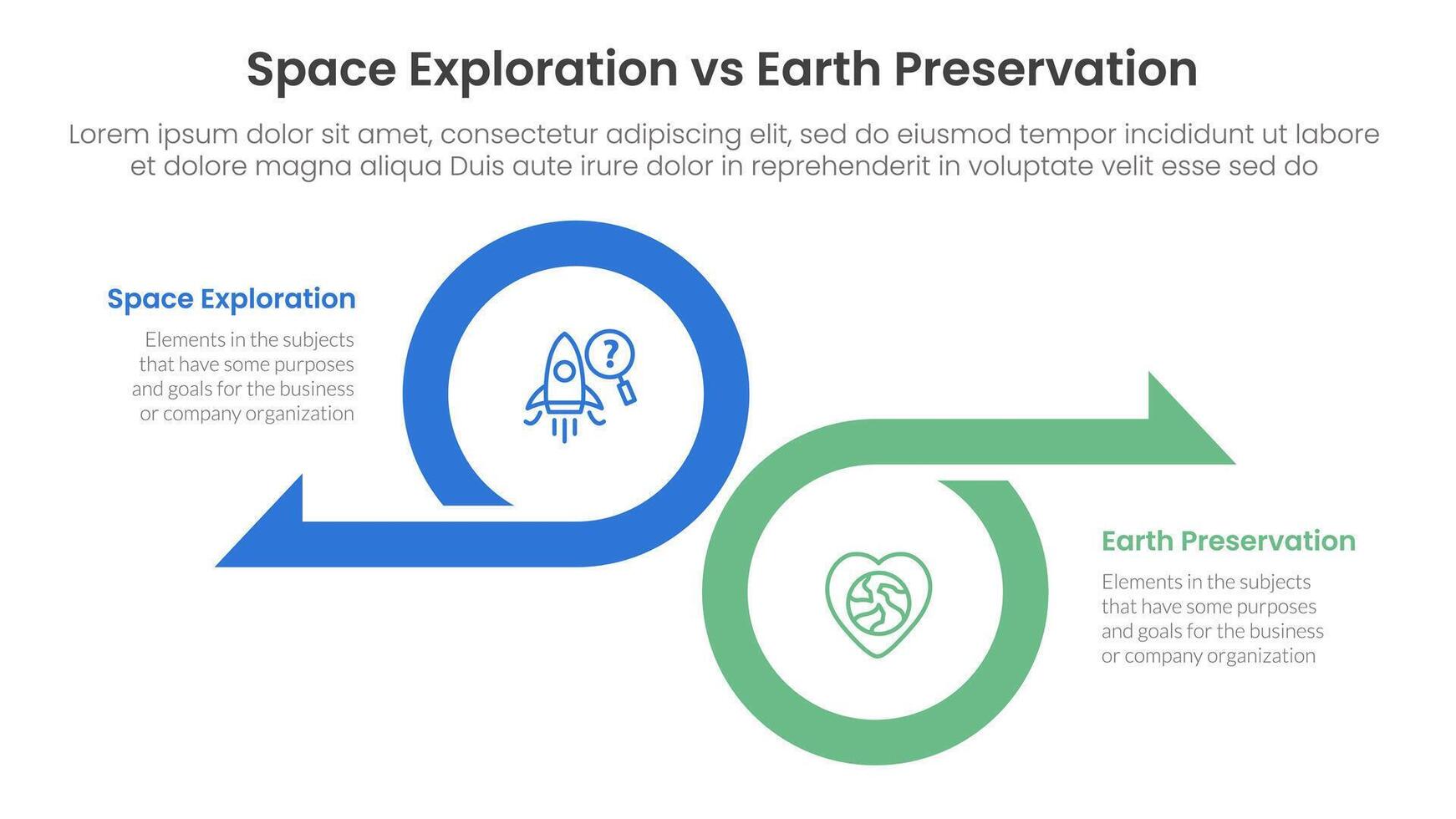 Space Exploration vs Earth Preservation

Lorem ipsum dolor sit amet, consectetur adipiscing elit, sed do eiusmod tempor incididunt ut labore et dolore magna aliqua Duis aute irure dolor in reprehenderit in voluptate velit esse sed do

Space Exploration

Elements in the subjects that have some purposes and goals for the business or company organization

?

Earth Preservation

Elements in the subjects that have some purposes and goals for the business or company organization